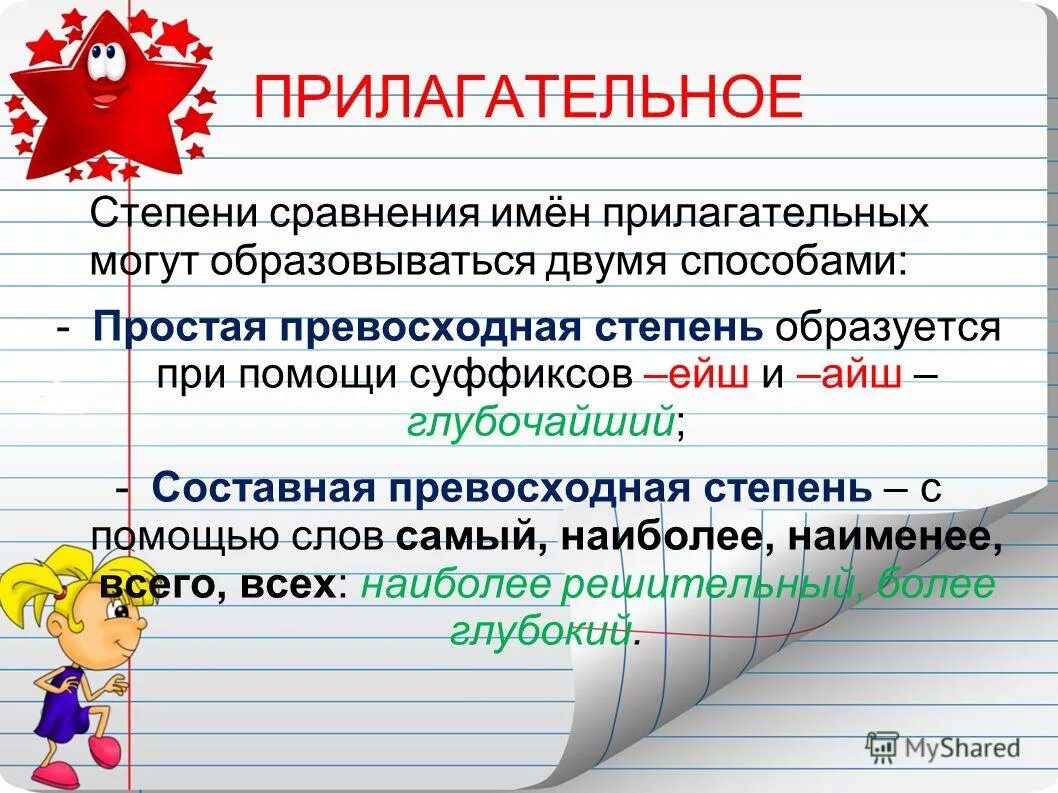 ПРИЛАГАТЕЛЬНОЕ

Степени сравнения имён прилагательных могут образовываться двумя способами:

- Простая превосходная степень образуется при помощи суффиксов –ейш и –айш – глубочайший;

- Составная превосходная степень – с помощью слов самый, наиболее, наименее, всего, всех: наиболее решительный, более глубокий.

MyShared